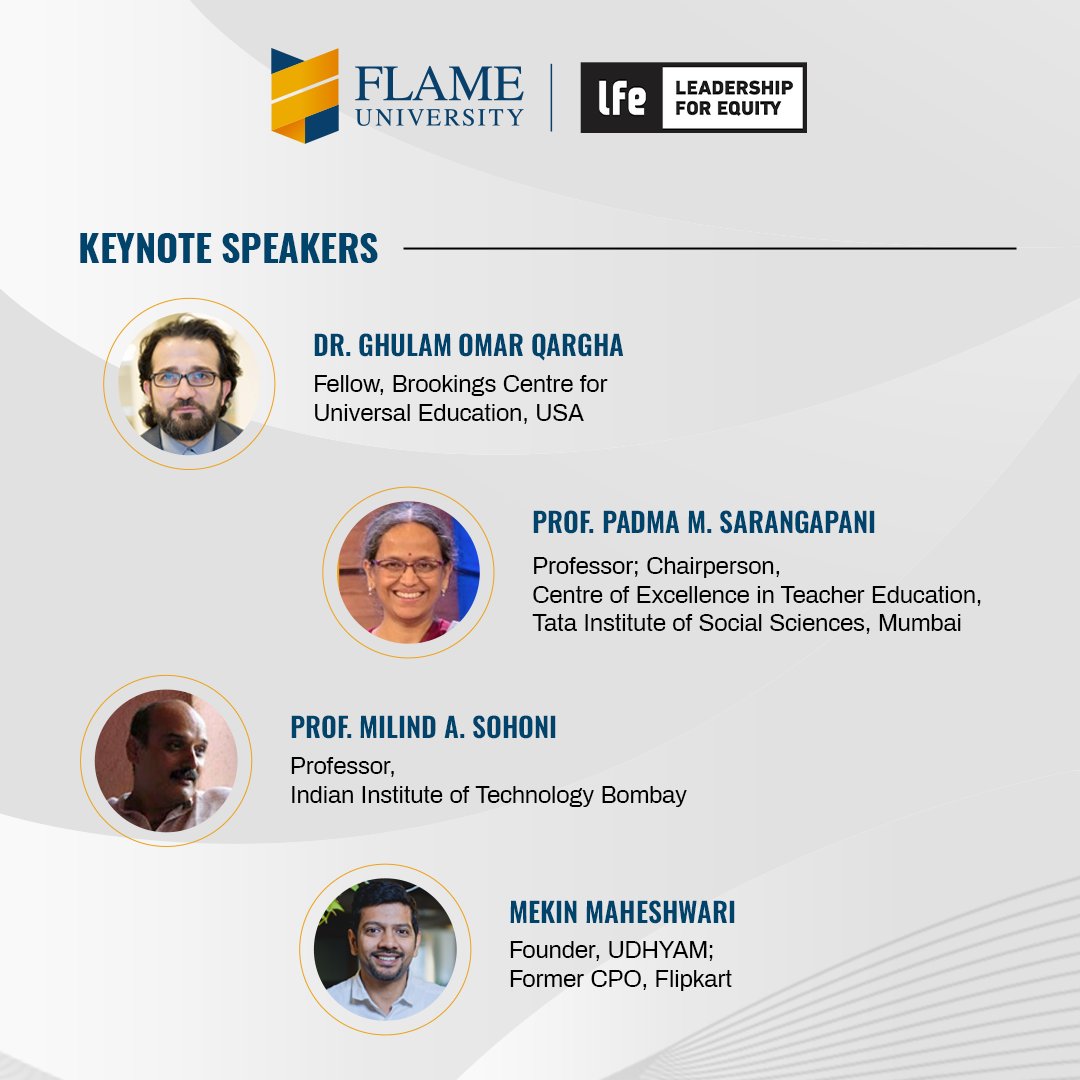 FLAME UNIVERSITY

lfe LEADERSHIP FOR EQUITY

KEYNOTE SPEAKERS

DR. GHULAM OMAR QARGHA
Fellow, Brookings Centre for Universal Education, USA

PROF. PADMA M. SARANGAPANI
Professor; Chairperson, Centre of Excellence in Teacher Education, Tata Institute of Social Sciences, Mumbai

PROF. MILIND A. SOHONI
Professor, Indian Institute of Technology Bombay

MEKIN MAHESHWARI
Founder, UDHYAM; Former CPO, Flipkart